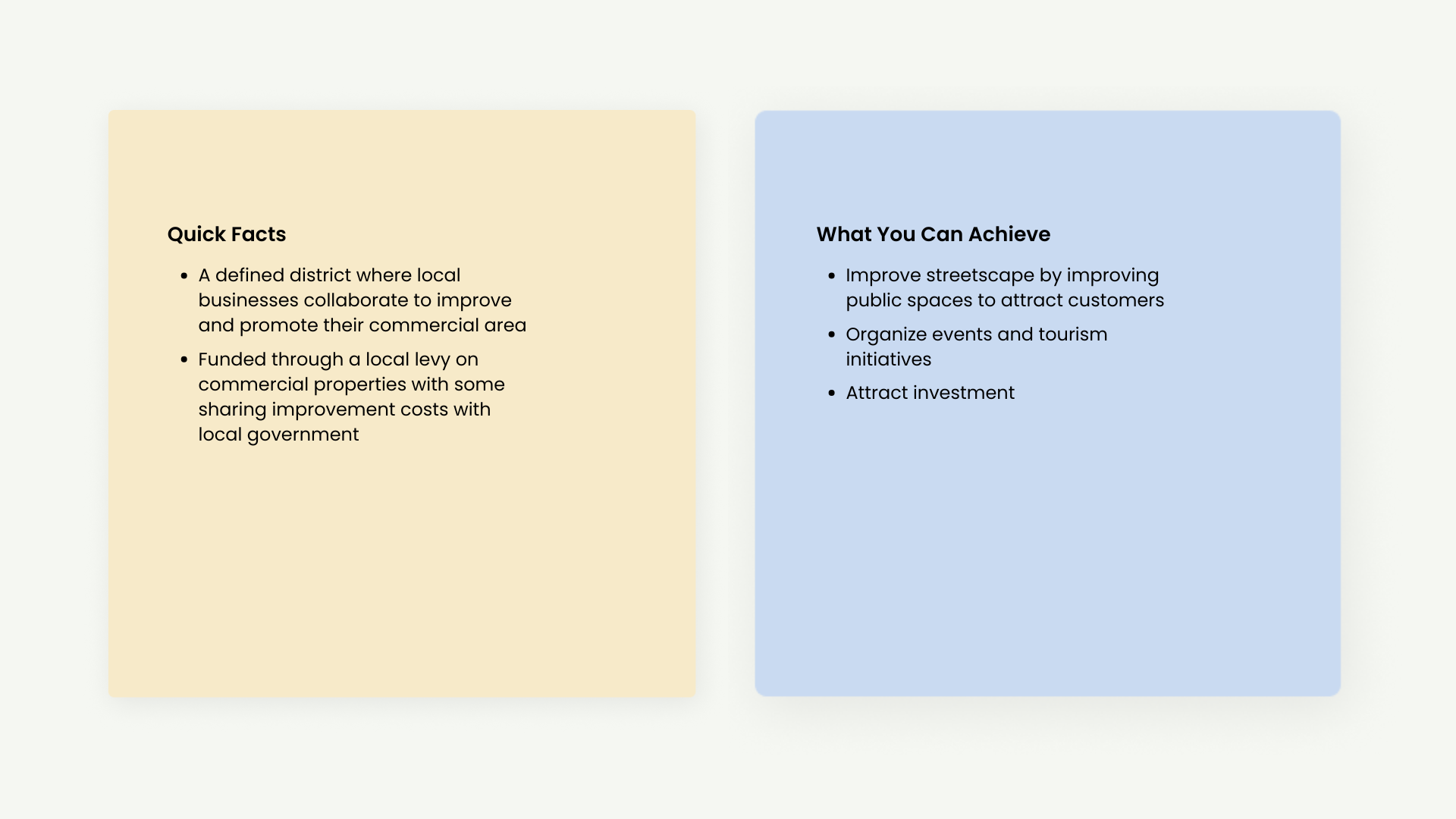 Quick Facts

- A defined district where local businesses collaborate to improve and promote their commercial area
- Funded through a local levy on commercial properties with some sharing improvement costs with local government

What You Can Achieve

- Improve streetscape by improving public spaces to attract customers
- Organize events and tourism initiatives
- Attract investment